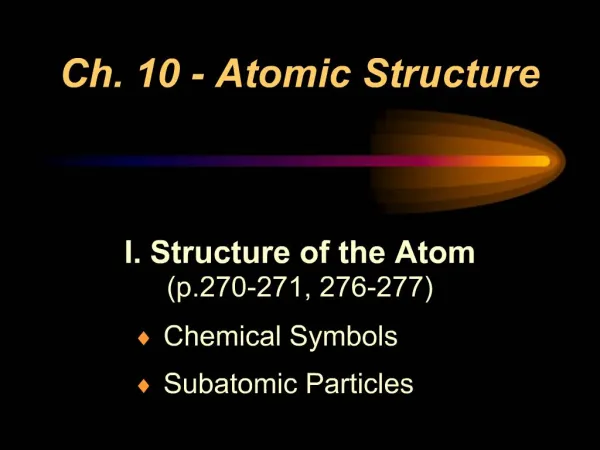 Ch. 10 - Atomic Structure

I. Structure of the Atom
(p.270-271, 276-277)

♦ Chemical Symbols
♦ Subatomic Particles